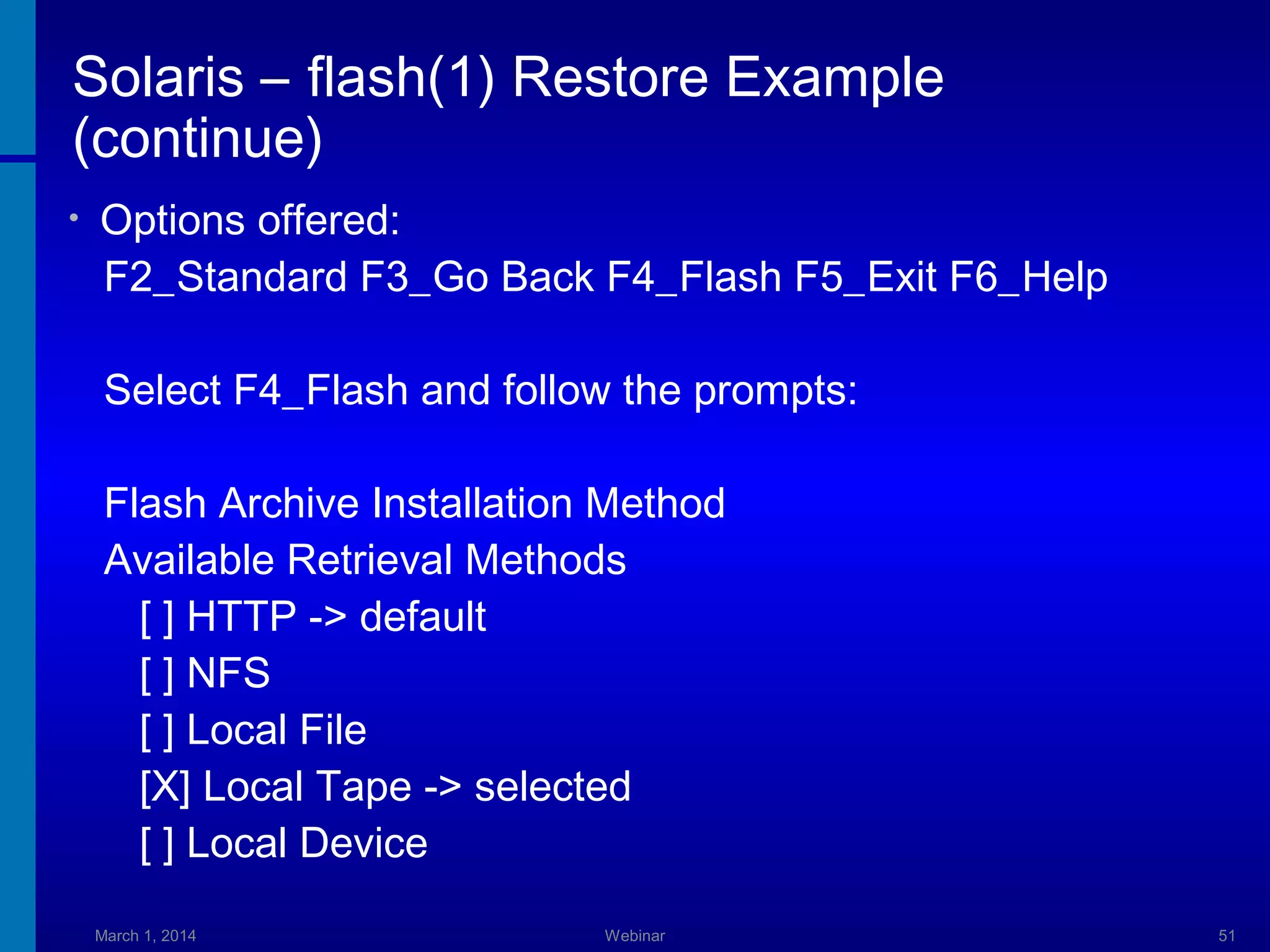 Solaris – flash(1) Restore Example (continue)

• Options offered:
F2_Standard F3_Go Back F4_Flash F5_Exit F6_Help

Select F4_Flash and follow the prompts:

Flash Archive Installation Method
Available Retrieval Methods
[ ] HTTP -> default
[ ] NFS
[ ] Local File
[X] Local Tape -> selected
[ ] Local Device

March 1, 2014
Webinar
51